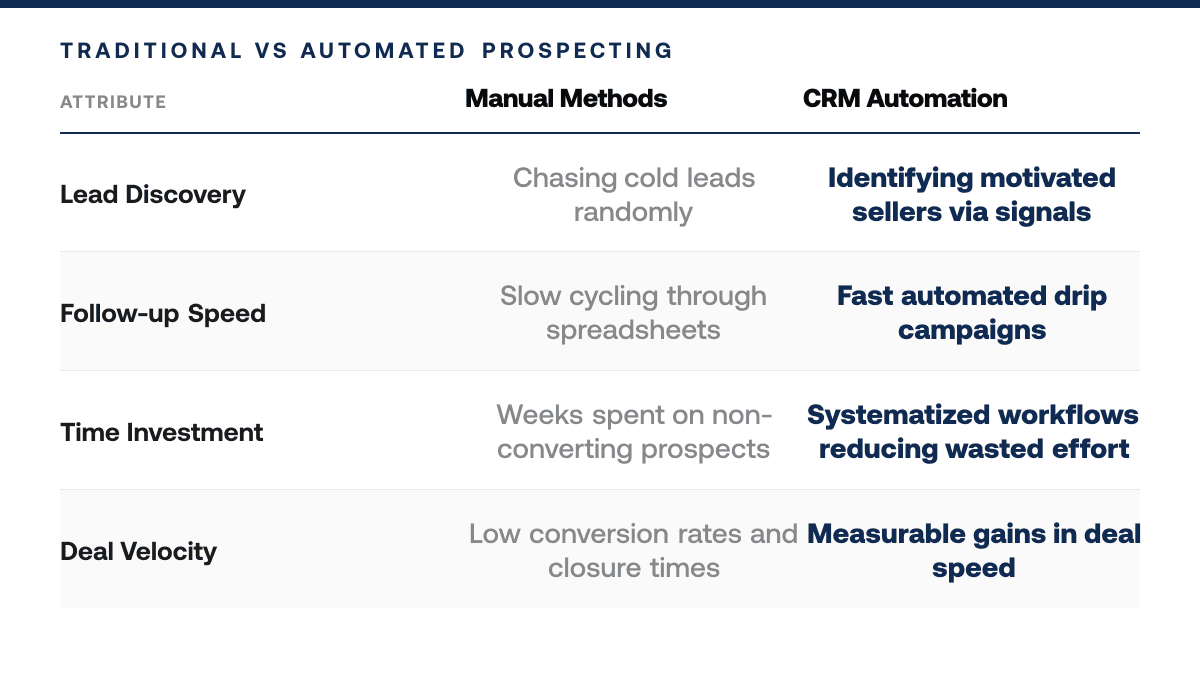 TRADITIONAL VS AUTOMATED PROSPECTING

| ATTRIBUTE | Manual Methods | CRM Automation |
|---|---|---|
| Lead Discovery | Chasing cold leads randomly | Identifying motivated sellers via signals |
| Follow-up Speed | Slow cycling through spreadsheets | Fast automated drip campaigns |
| Time Investment | Weeks spent on non-converting prospects | Systematized workflows reducing wasted effort |
| Deal Velocity | Low conversion rates and closure times | Measurable gains in deal speed |